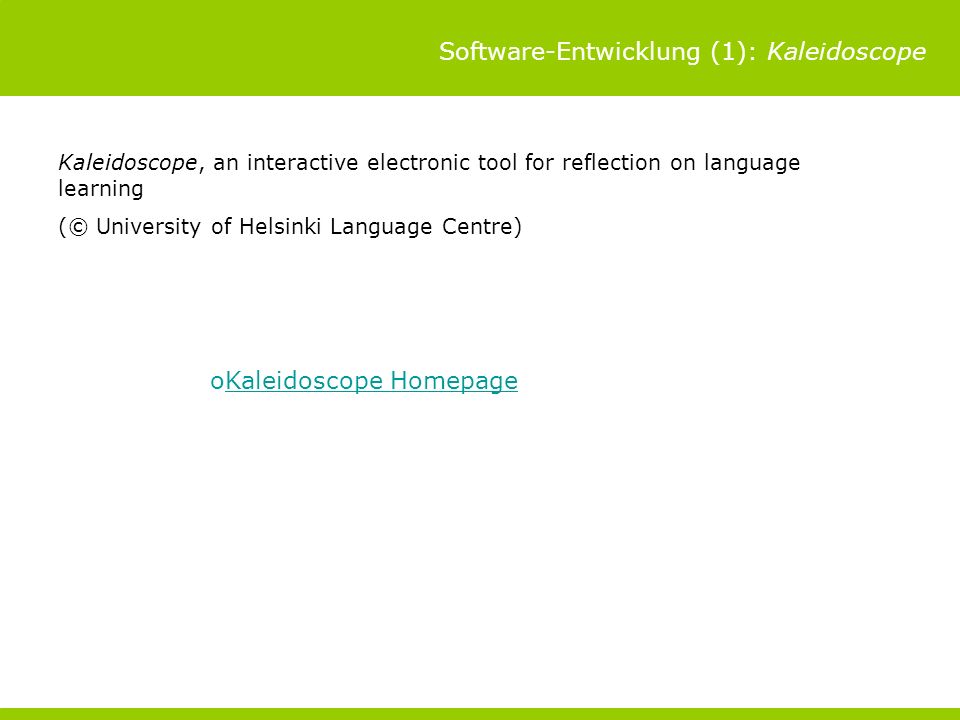 Software-Entwicklung (1): Kaleidoscope

Kaleidoscope, an interactive electronic tool for reflection on language learning

(© University of Helsinki Language Centre)

oKaleidoscope Homepage